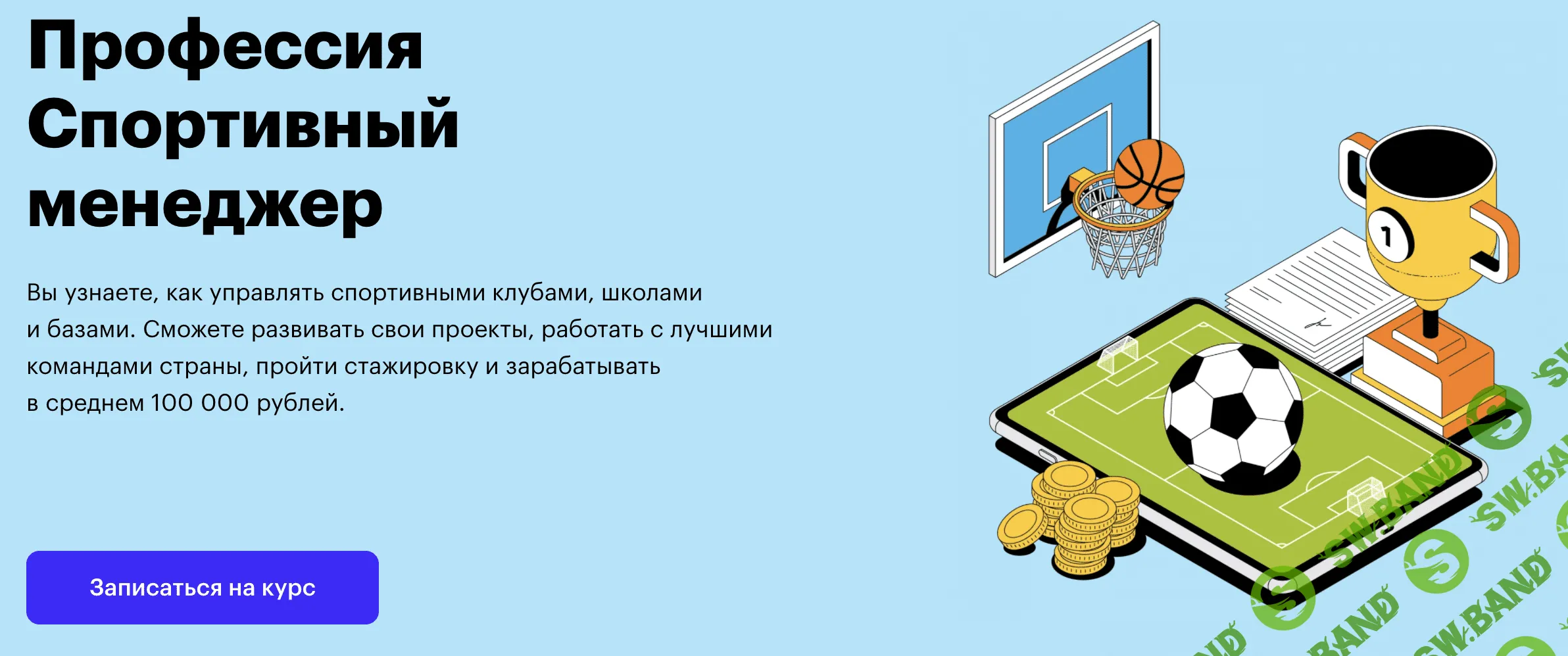 Профессия Спортивный менеджер

Вы узнаете, как управлять спортивными клубами, школами и базами. Сможете развивать свои проекты, работать с лучшими командами страны, пройти стажировку и зарабатывать в среднем 100 000 рублей.

Записаться на курс

1

SW.BAND SW.BAND SW.BAND SW.BAND